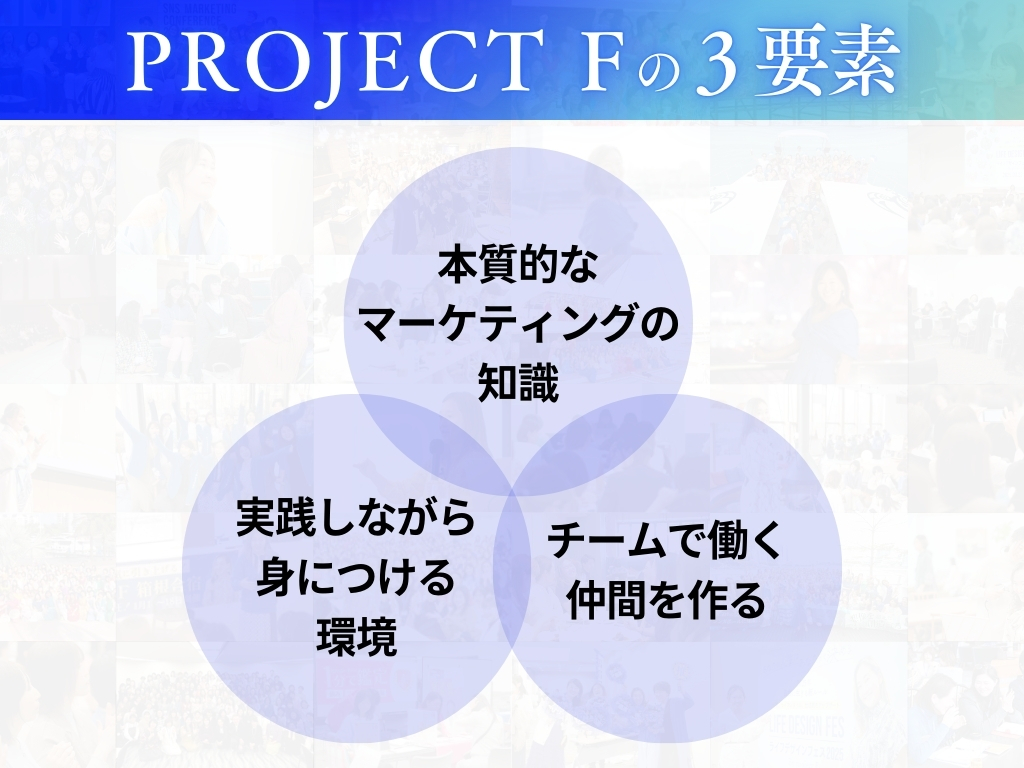 PROJECT Fの3要素

本質的な
マーケティングの
知識

実践しながら
身につける
環境

チームで働く
仲間を作る